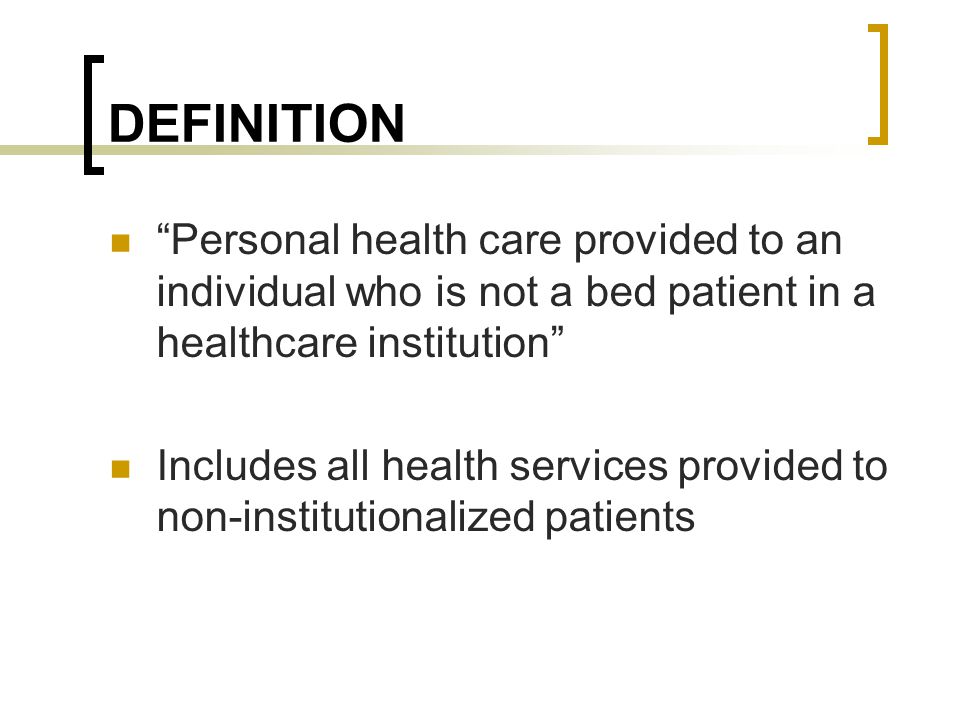 DEFINITION

“Personal health care provided to an individual who is not a bed patient in a healthcare institution”

Includes all health services provided to non-institutionalized patients